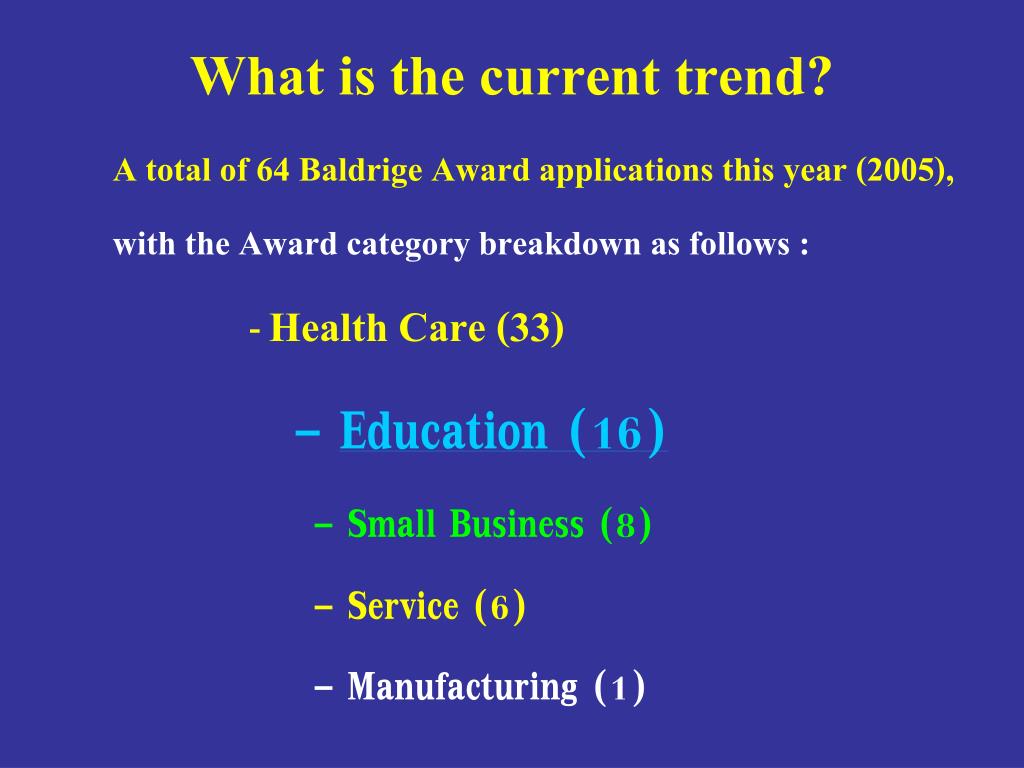 What is the current trend?

A total of 64 Baldrige Award applications this year (2005),

with the Award category breakdown as follows :

- Health Care (33)

– Education (16)

– Small Business (8)

– Service (6)

– Manufacturing (1)